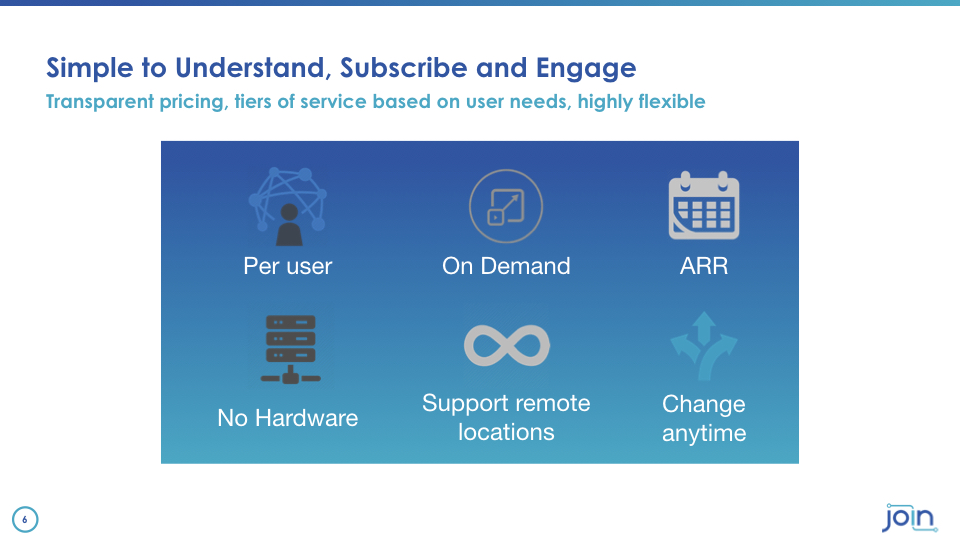 Simple to Understand, Subscribe and Engage

Transparent pricing, tiers of service based on user needs, highly flexible

Per user

On Demand

ARR

No Hardware

Support remote locations

Change anytime

6

join